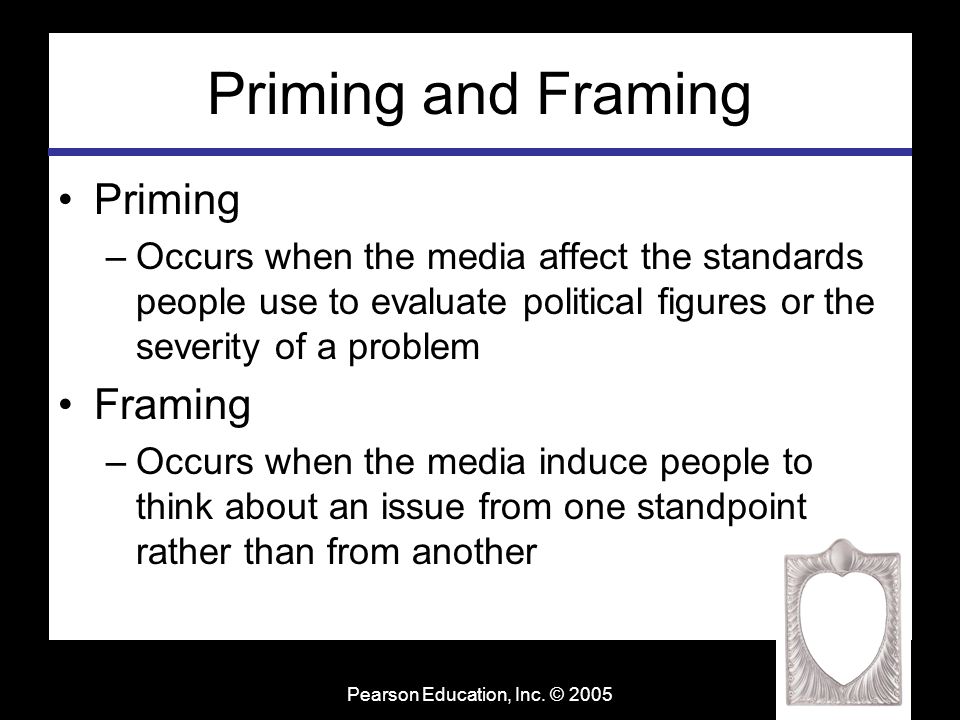 Priming and Framing

• Priming
– Occurs when the media affect the standards people use to evaluate political figures or the severity of a problem

• Framing
– Occurs when the media induce people to think about an issue from one standpoint rather than from another

Pearson Education, Inc. © 2005